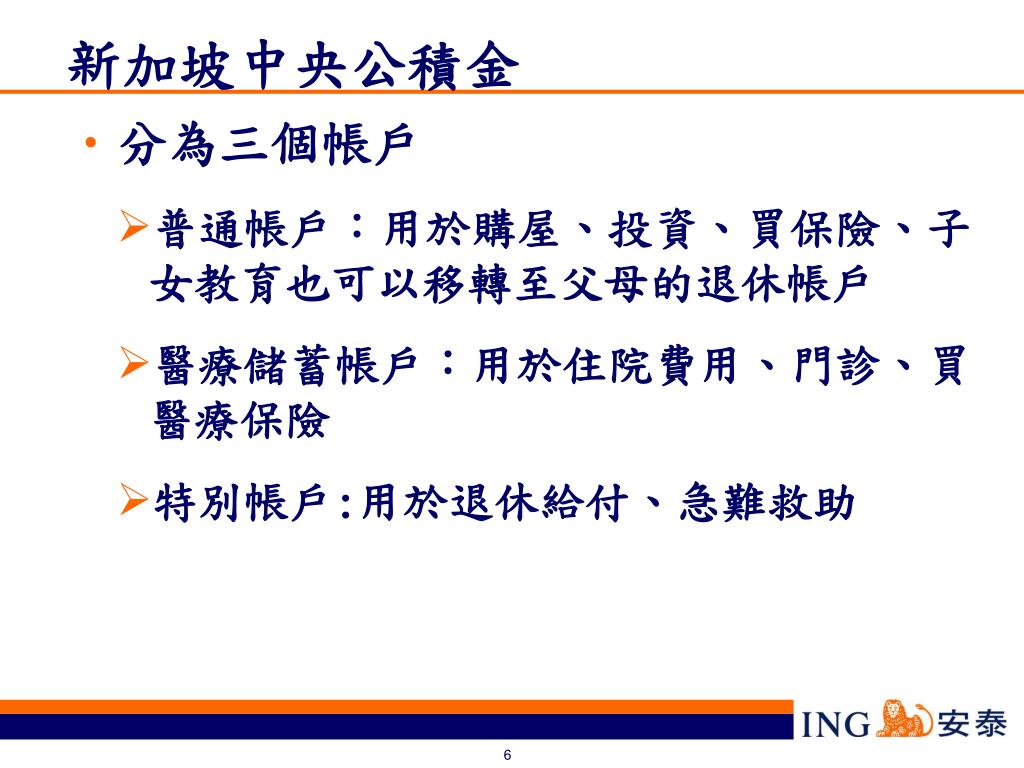 新加坡中央公積金

• 分為三個帳戶

➢普通帳戶：用於購屋、投資、買保險、子女教育也可以移轉至父母的退休帳戶

➢醫療儲蓄帳戶：用於住院費用、門診、買醫療保險

➢特別帳戶:用於退休給付、急難救助

ING 安泰

6